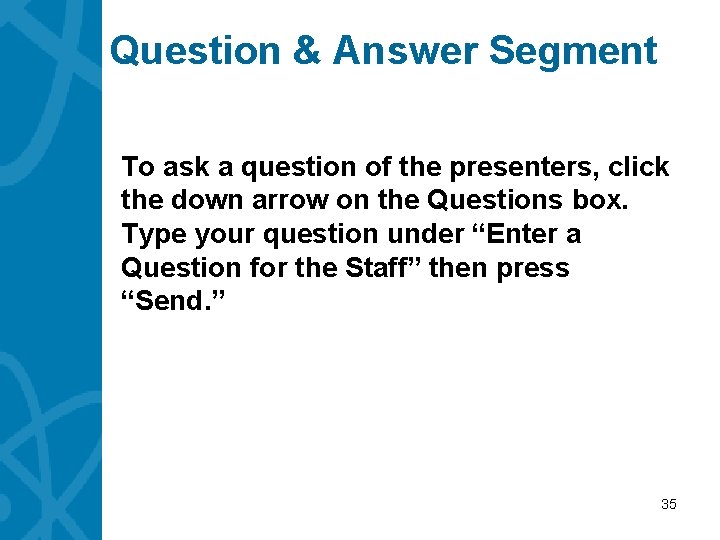 Question & Answer Segment

To ask a question of the presenters, click the down arrow on the Questions box. Type your question under “Enter a Question for the Staff” then press “Send.”

35